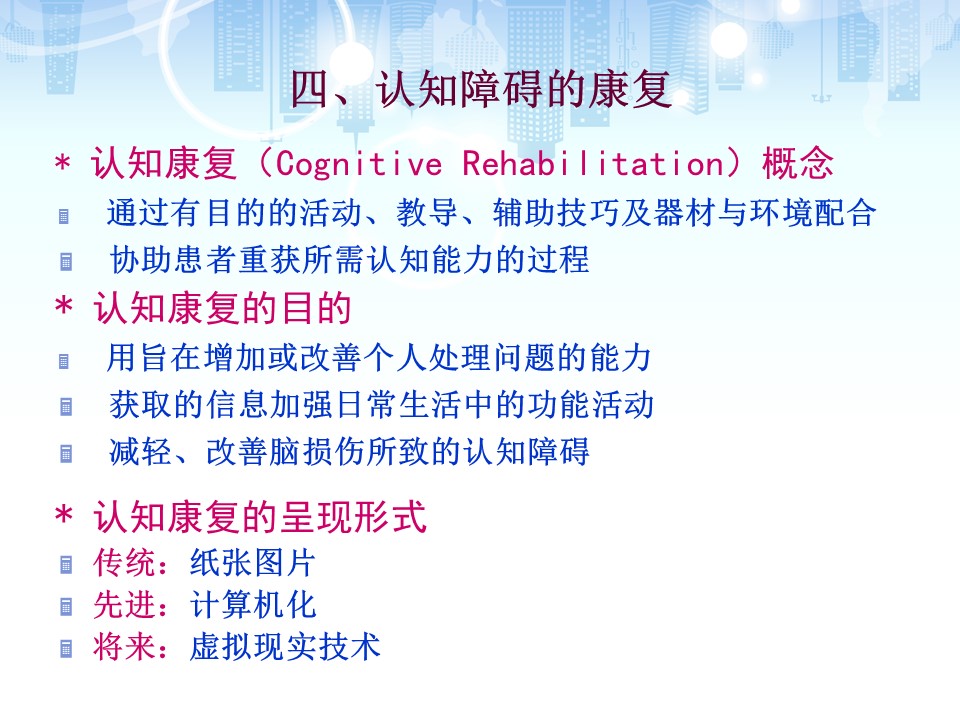 四、认知障碍的康复

* 认知康复（Cognitive Rehabilitation）概念

通过有目的的活动、教导、辅助技巧及器材与环境配合

协助患者重获所需认知能力的过程

* 认知康复的目的

用旨在增加或改善个人处理问题的能力

获取的信息加强日常生活中的功能活动

减轻、改善脑损伤所致的认知障碍

* 认知康复的呈现形式

传统：纸张图片

先进：计算机化

将来：虚拟现实技术